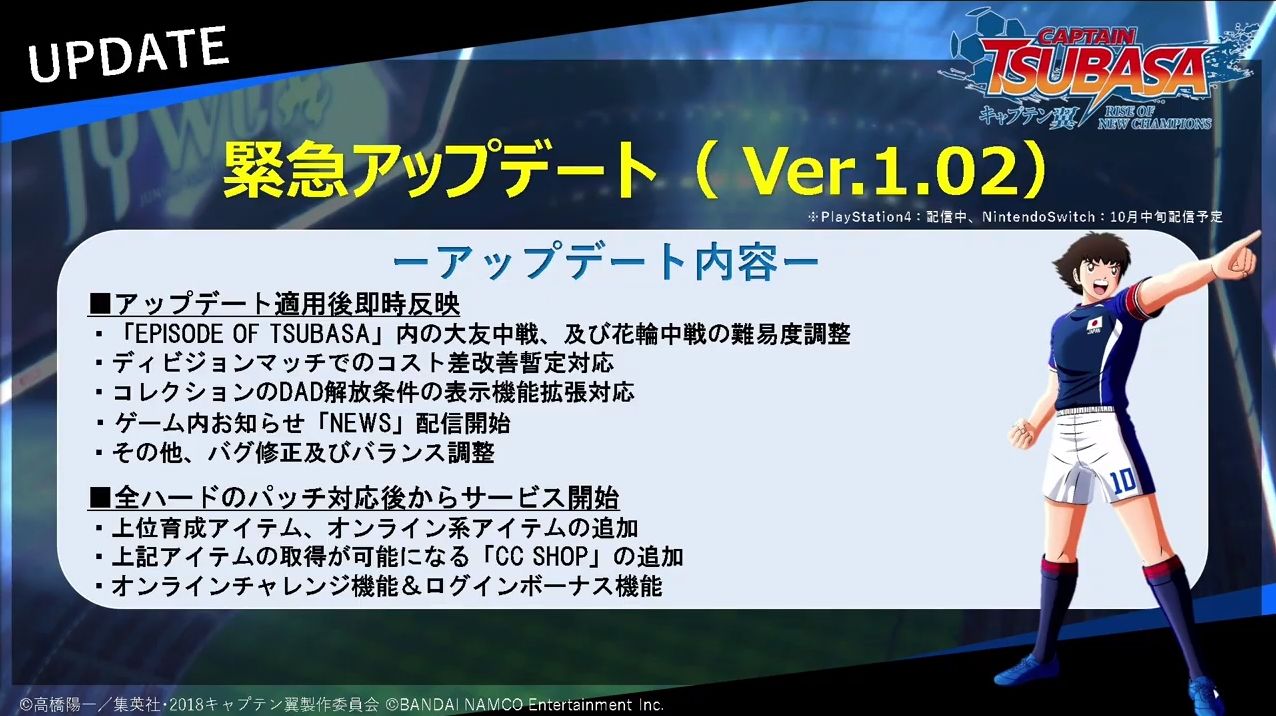 UPDATE

CAPTAIN TSUBASA
キャプテン翼
RISE OF NEW CHAMPIONS

緊急アップデート（ Ver.1.02）

※PlayStation4：配信中、NintendoSwitch：10月中旬配信予定

ーアップデート内容ー

■アップデート適用後即時反映
・「EPISODE OF TSUBASA」内の大友中戦、及び花輪中戦の難易度調整
・ディビジョンマッチでのコスト差改善暫定対応
・コレクションのDAD解放条件の表示機能拡張対応
・ゲーム内お知らせ「NEWS」配信開始
・その他、バグ修正及びバランス調整

■全ハードのパッチ対応後からサービス開始
・上位育成アイテム、オンライン系アイテムの追加
・上記アイテムの取得が可能になる「CC SHOP」の追加
・オンラインチャレンジ機能＆ログインボーナス機能

10

©高橋陽一／集英社・2018キャプテン翼製作委員会 ©BANDAI NAMCO Entertainment Inc.